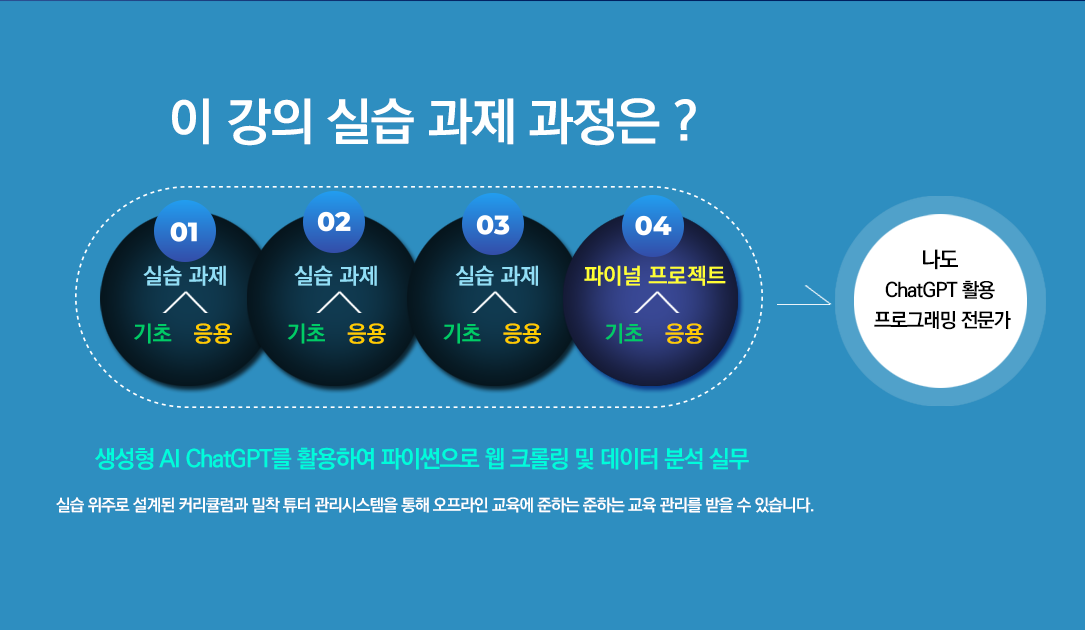 이 강의 실습 과제 과정은 ?

01
실습 과제
기초 응용

02
실습 과제
기초 응용

03
실습 과제
기초 응용

04
파이널 프로젝트
기초 응용

나도
ChatGPT 활용
프로그래밍 전문가

생성형 AI ChatGPT를 활용하여 파이썬으로 웹 크롤링 및 데이터 분석 실무

실습 위주로 설계된 커리큘럼과 밀착 튜터 관리시스템을 통해 오프라인 교육에 준하는 준하는 교육 관리를 받을 수 있습니다.